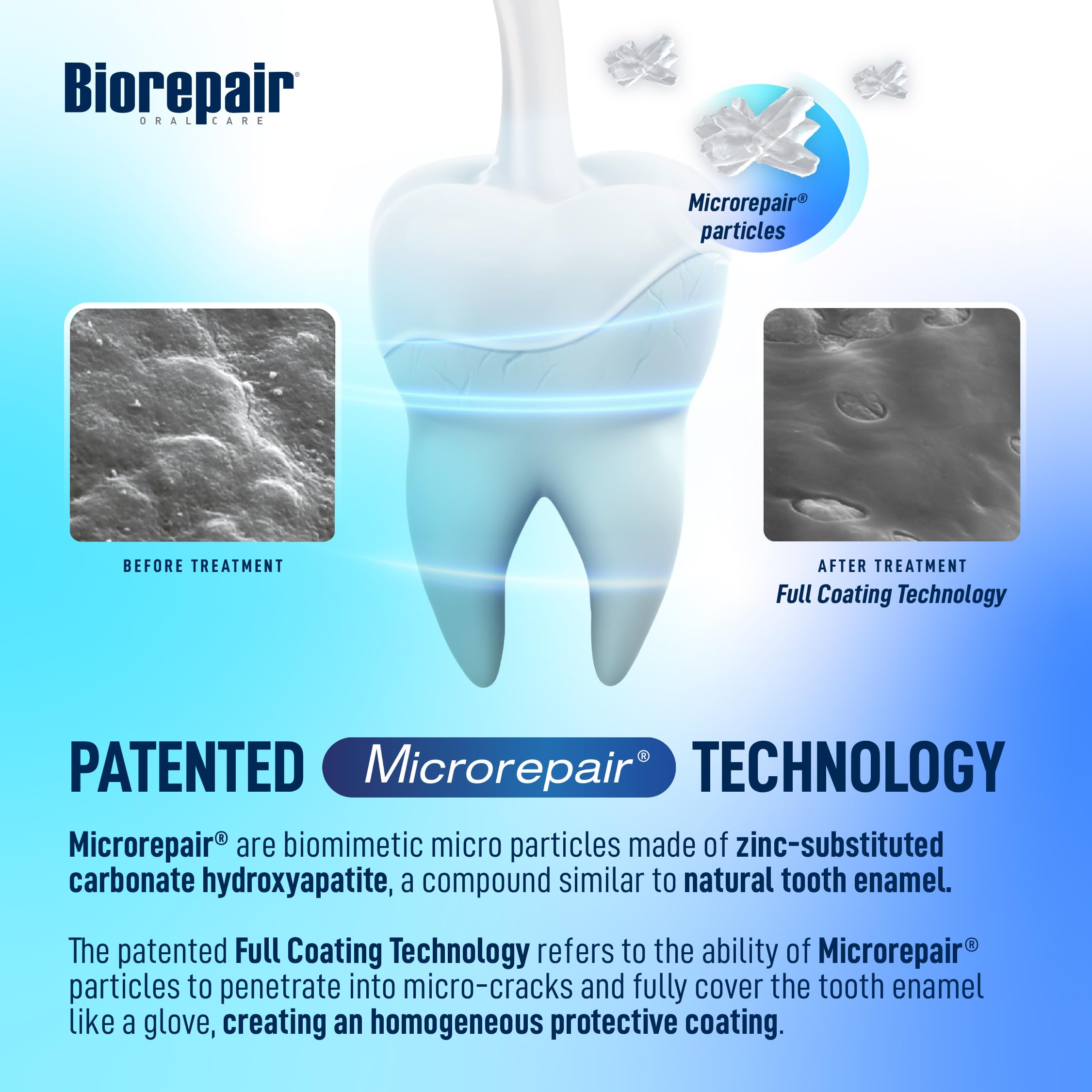 Biorepair®
ORAL CARE

Microrepair® particles

BEFORE TREATMENT

AFTER TREATMENT
Full Coating Technology

PATENTED Microrepair® TECHNOLOGY

Microrepair® are biomimetic micro particles made of zinc-substituted carbonate hydroxyapatite, a compound similar to natural tooth enamel.

The patented Full Coating Technology refers to the ability of Microrepair® particles to penetrate into micro-cracks and fully cover the tooth enamel like a glove, creating an homogeneous protective coating.